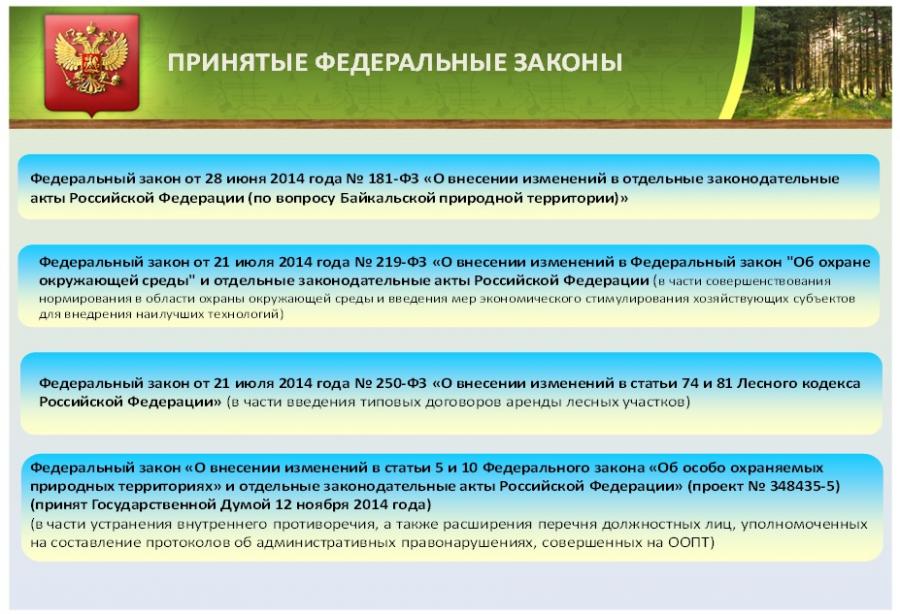 ПРИНЯТЫЕ ФЕДЕРАЛЬНЫЕ ЗАКОНЫ

Федеральный закон от 28 июня 2014 года № 181-ФЗ «О внесении изменений в отдельные законодательные акты Российской Федерации (по вопросу Байкальской природной территории)»

Федеральный закон от 21 июля 2014 года № 219-ФЗ «О внесении изменений в Федеральный закон "Об охране окружающей среды" и отдельные законодательные акты Российской Федерации (в части совершенствования нормирования в области охраны окружающей среды и введения мер экономического стимулирования хозяйствующих субъектов для внедрения наилучших технологий)

Федеральный закон от 21 июля 2014 года № 250-ФЗ «О внесении изменений в статьи 74 и 81 Лесного кодекса Российской Федерации» (в части введения типовых договоров аренды лесных участков)

Федеральный закон «О внесении изменений в статьи 5 и 10 Федерального закона «Об особо охраняемых природных территориях» и отдельные законодательные акты Российской Федерации» (проект № 348435-5) (принят Государственной Думой 12 ноября 2014 года)
(в части устранения внутреннего противоречия, а также расширения перечня должностных лиц, уполномоченных на составление протоколов об административных правонарушениях, совершенных на ООПТ)